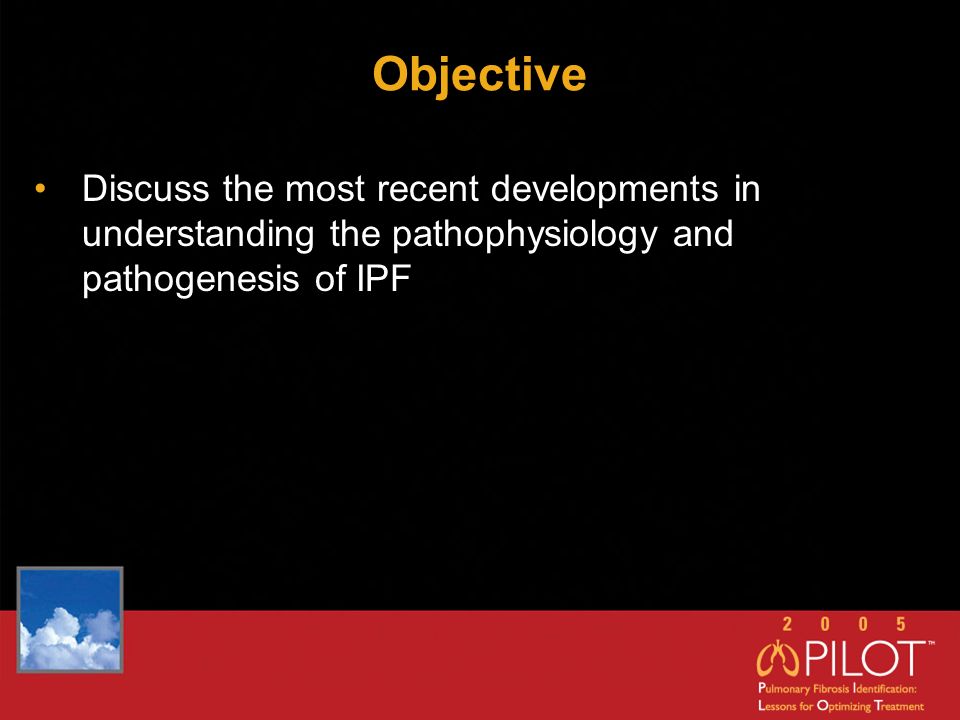 Objective

• Discuss the most recent developments in understanding the pathophysiology and pathogenesis of IPF

2 0 0 5
PILOT™
Pulmonary Fibrosis Identification: Lessons for Optimizing Treatment